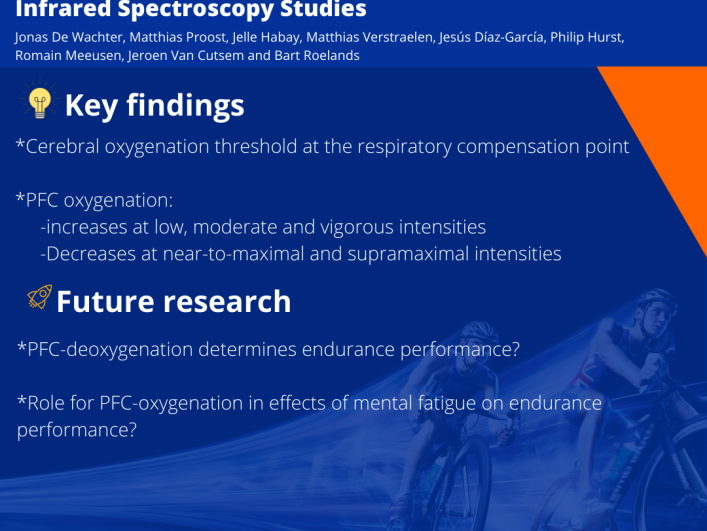 Infrared Spectroscopy Studies

Jonas De Wachter, Matthias Proost, Jelle Habay, Matthias Verstraelen, Jesús Díaz-García, Philip Hurst, Romain Meeusen, Jeroen Van Cutsem and Bart Roelands

Key findings

*Cerebral oxygenation threshold at the respiratory compensation point

*PFC oxygenation:
-increases at low, moderate and vigorous intensities
-Decreases at near-to-maximal and supramaximal intensities

Future research

*PFC-deoxygenation determines endurance performance?

*Role for PFC-oxygenation in effects of mental fatigue on endurance performance?